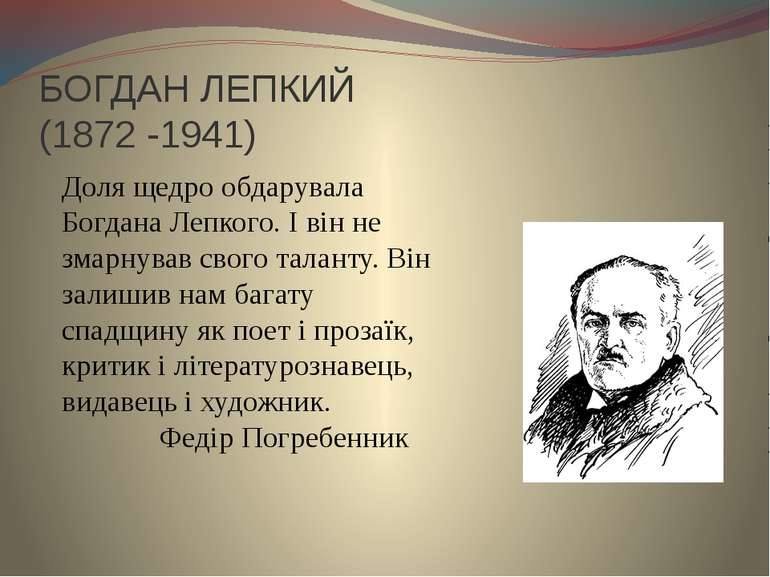 БОГДАН ЛЕПКИЙ
(1872 -1941)

Доля щедро обдарувала Богдана Лепкого. І він не змарнував свого таланту. Він залишив нам багату спадщину як поет і прозаїк, критик і літературознавець, видавець і художник.

Федір Погребенник